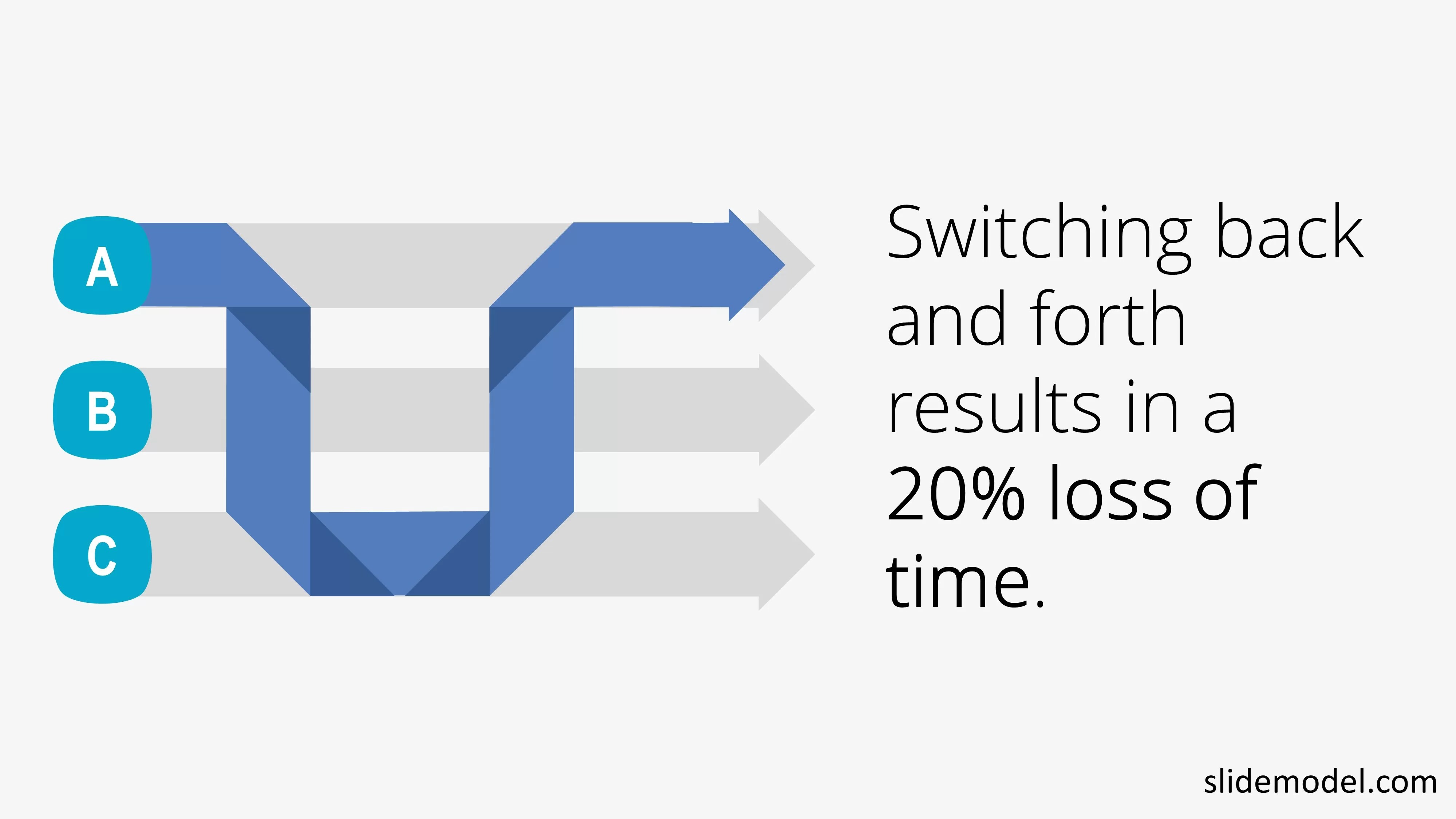 A

B

C

Switching back and forth results in a 20% loss of time.

slidemodel.com